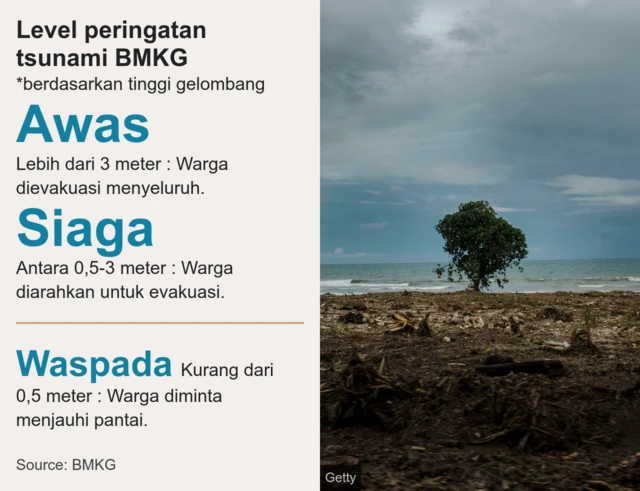 Level peringatan tsunami BMKG
*berdasarkan tinggi gelombang

Awas
Lebih dari 3 meter : Warga dievakuasi menyeluruh.

Siaga
Antara 0,5-3 meter : Warga diarahkan untuk evakuasi.

Waspada Kurang dari 0,5 meter : Warga diminta menjauhi pantai.

Source: BMKG

Getty